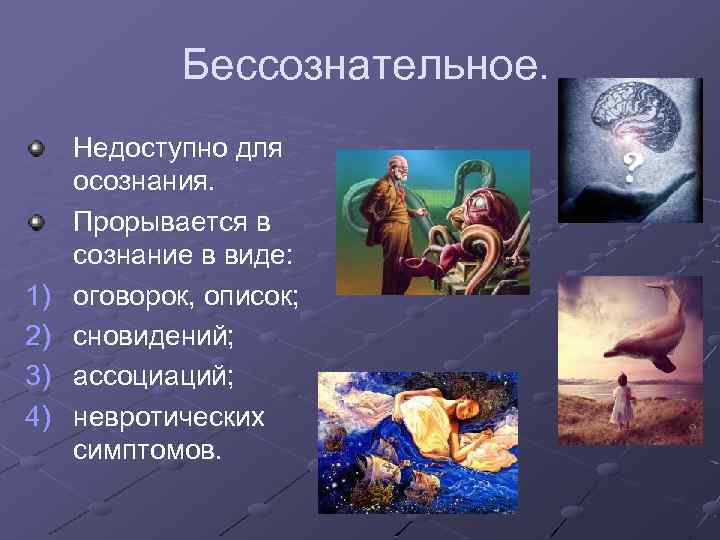 Бессознательное.

Недоступно для осознания.

Прорывается в сознание в виде:

1) оговорок, описок;
2) сновидений;
3) ассоциаций;
4) невротических симптомов.

?